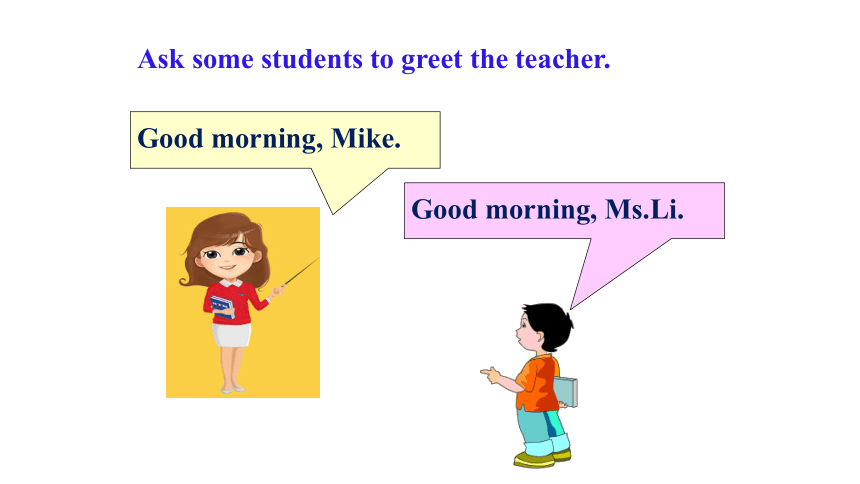 Ask some students to greet the teacher.

Good morning, Mike.

Good morning, Ms.Li.